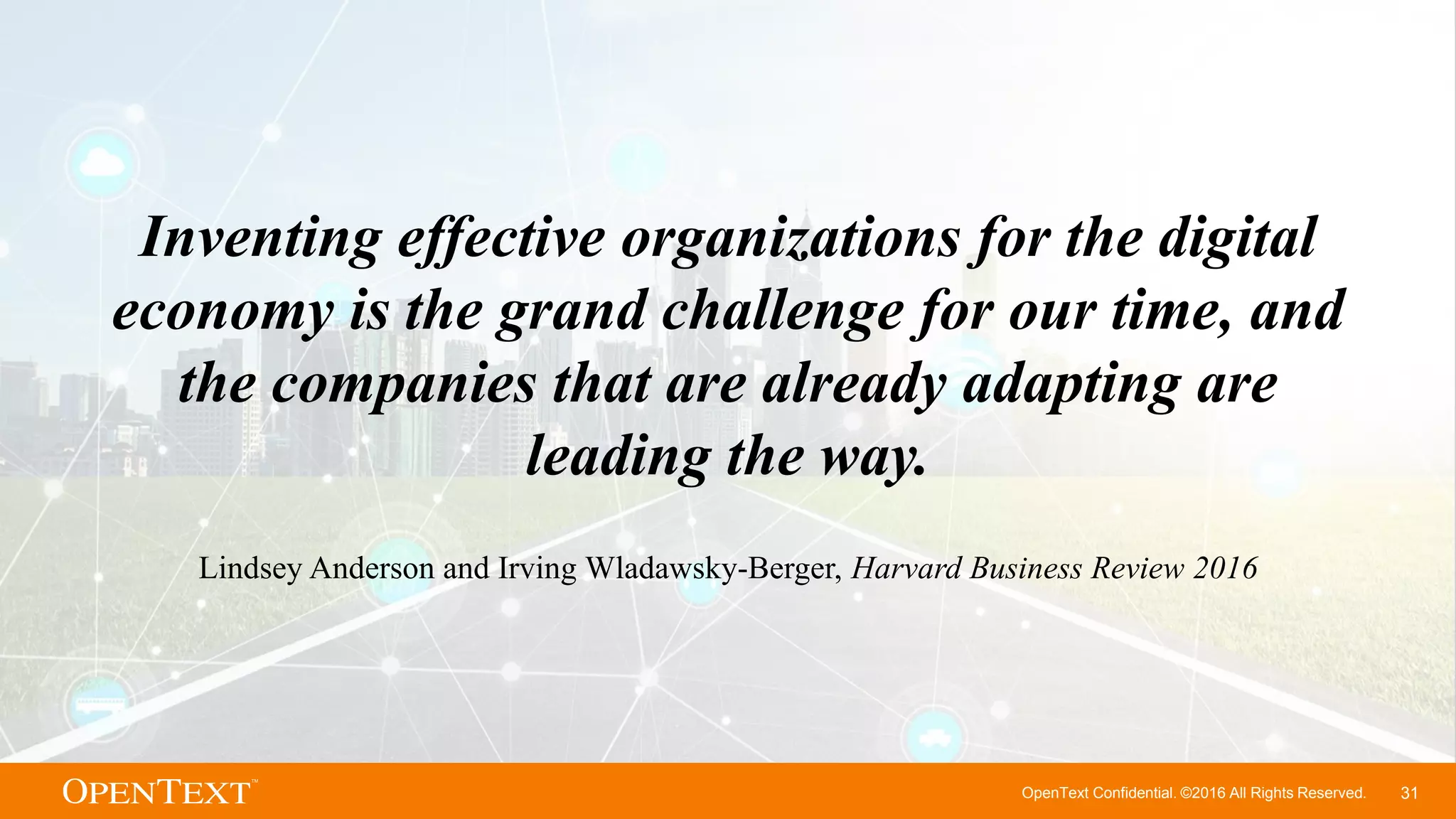 Inventing effective organizations for the digital economy is the grand challenge for our time, and the companies that are already adapting are leading the way.

Lindsey Anderson and Irving Wladawsky-Berger, Harvard Business Review 2016

OPENTEXT™

OpenText Confidential. ©2016 All Rights Reserved. 31